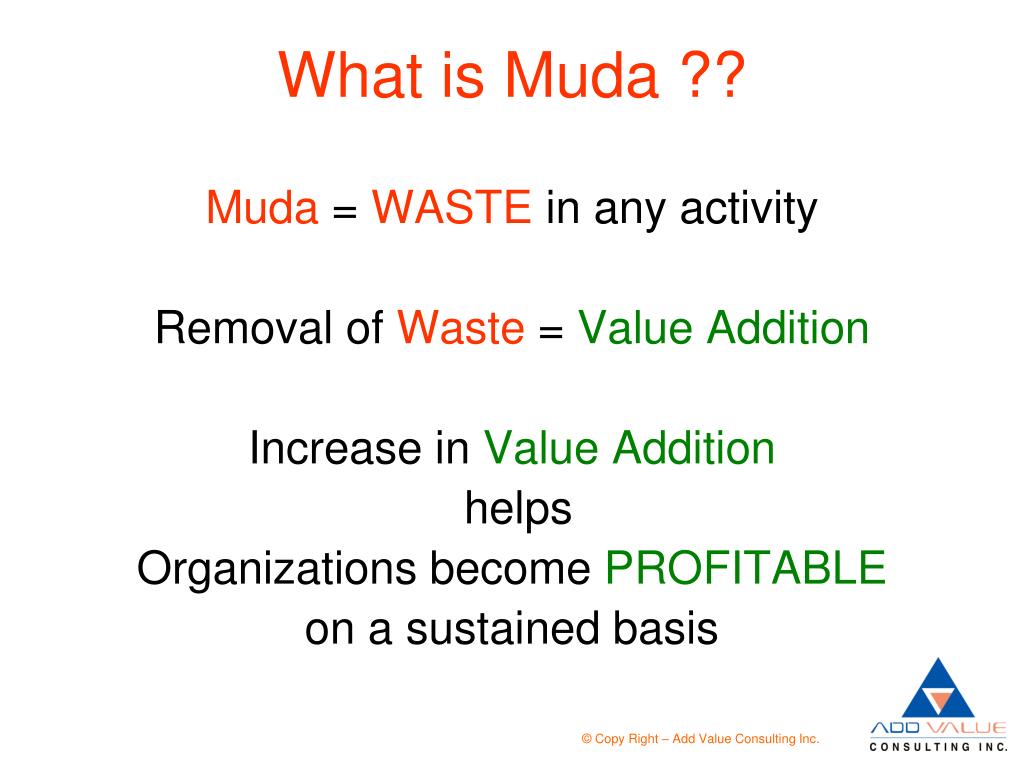 What is Muda ??

Muda = WASTE in any activity

Removal of Waste = Value Addition

Increase in Value Addition helps Organizations become PROFITABLE on a sustained basis

© Copy Right – Add Value Consulting Inc.

ADD VALUE
CONSULTING INC.